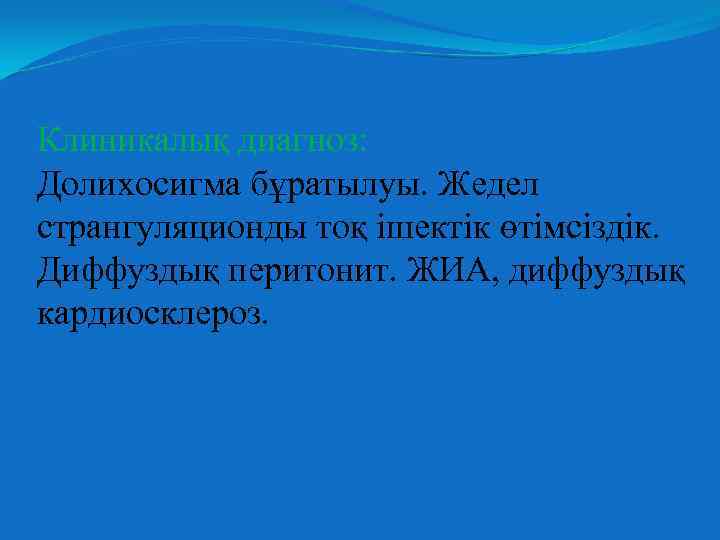 Клиникалық диагноз:
Долихосигма бұратылуы. Жедел странгуляционды тоқ ішектік өтімсіздік. Диффуздық перитонит. ЖИА, диффуздық кардиосклероз.